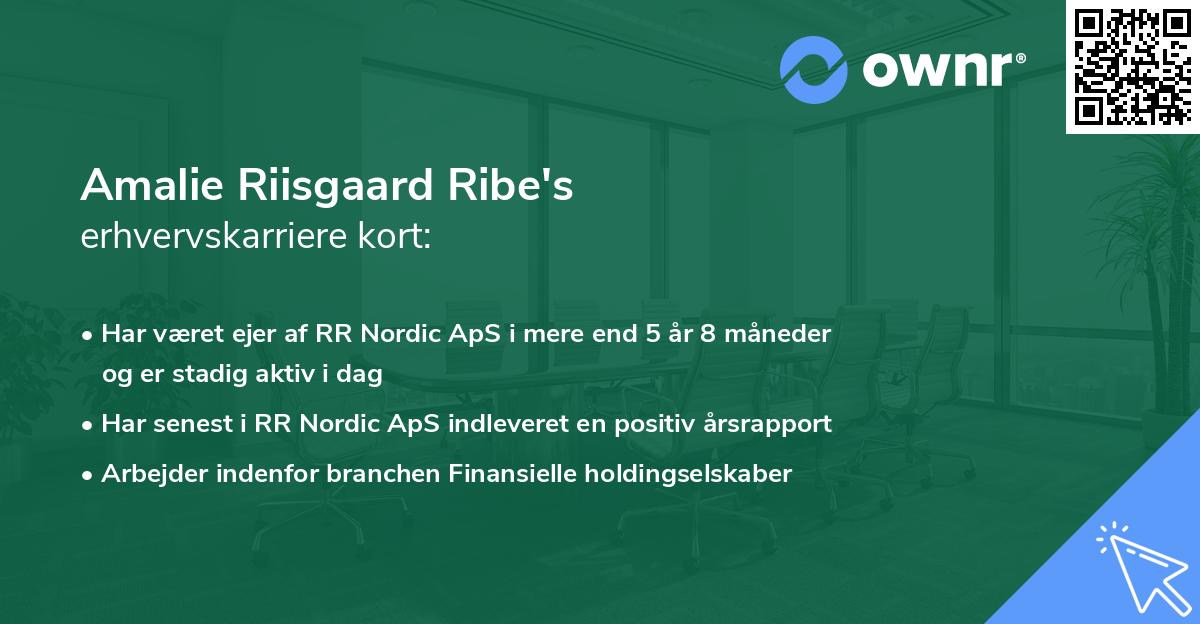 ownr®

Amalie Riisgaard Ribe's
erhvervskarriere kort:

• Har været ejer af RR Nordic ApS i mere end 5 år 8 måneder og er stadig aktiv i dag
• Har senest i RR Nordic ApS indleveret en positiv årsrapport
• Arbejder indenfor branchen Finansielle holdingselskaber